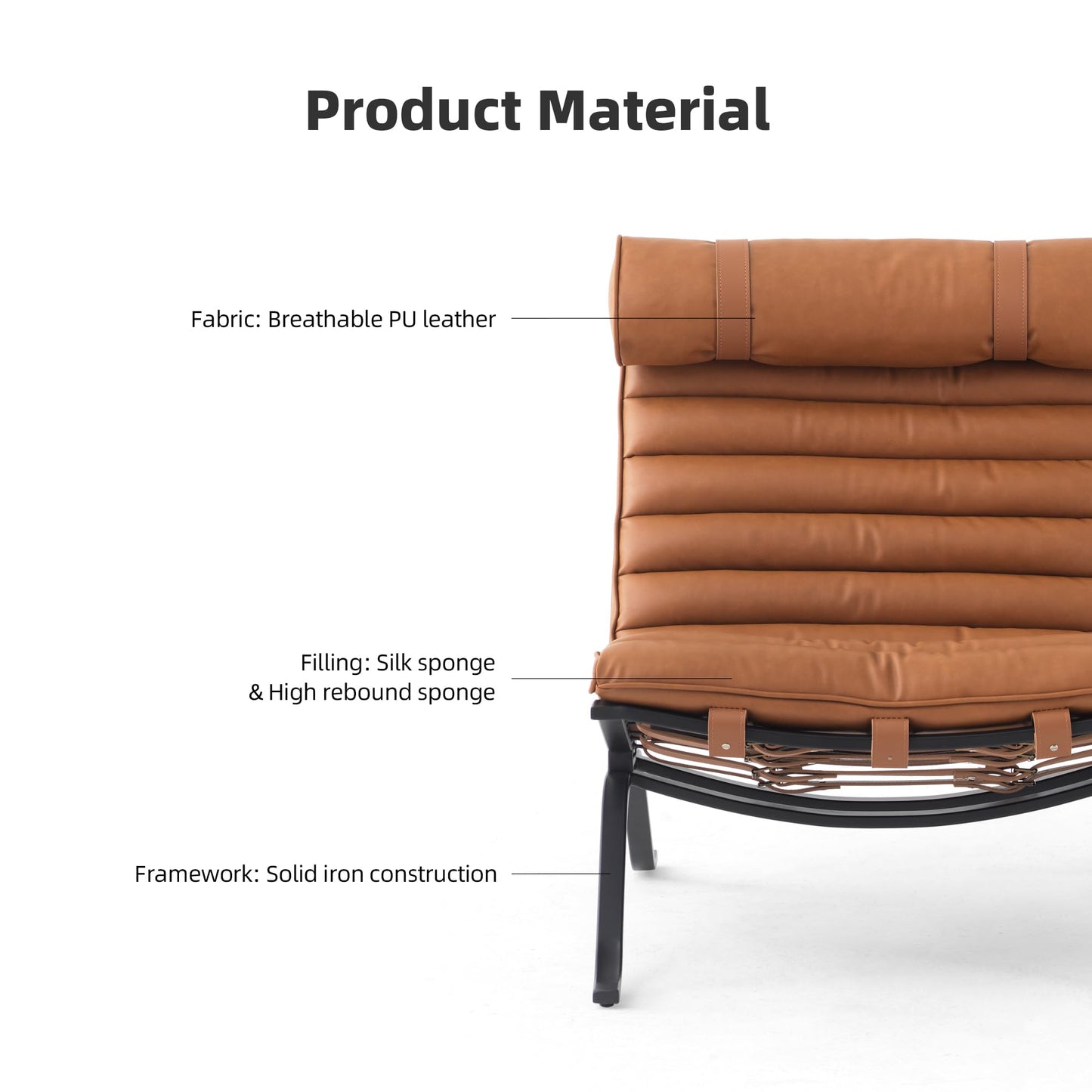 Product Material

Fabric: Breathable PU leather

Filling: Silk sponge
& High rebound sponge

Framework: Solid iron construction